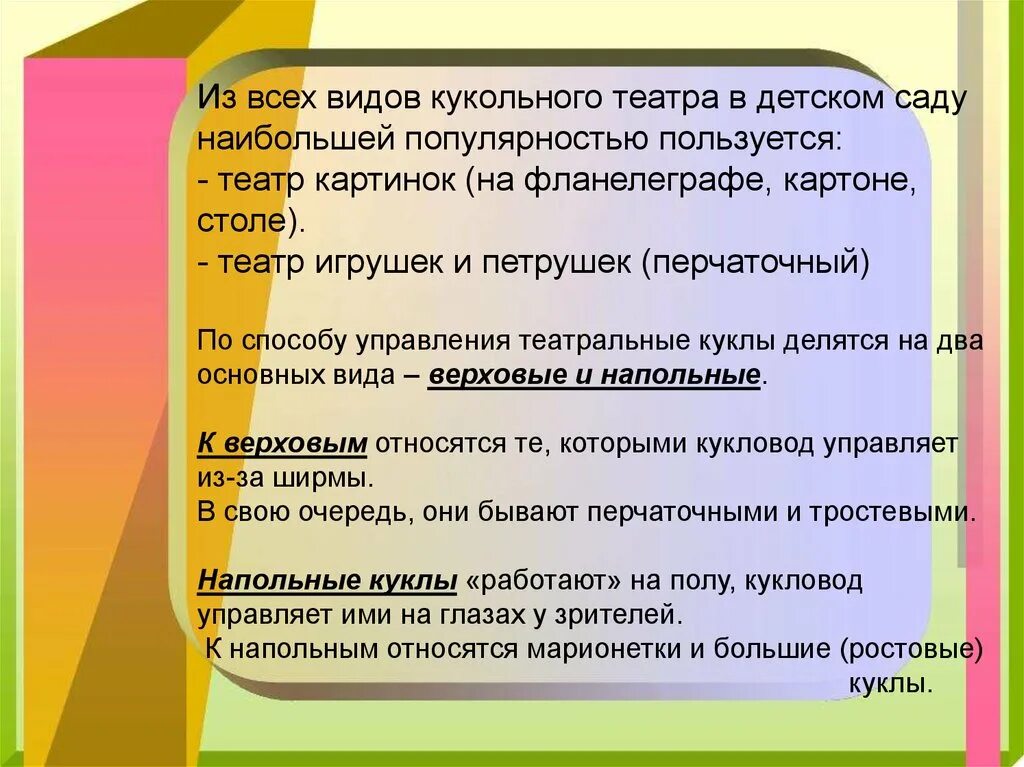 Из всех видов кукольного театра в детском саду наибольшей популярностью пользуется:
- театр картинок (на фланелеграфе, картоне, столе).
- театр игрушек и петрушек (перчаточный)

По способу управления театральные куклы делятся на два основных вида – верховые и напольные.

К верховым относятся те, которыми кукловод управляет из-за ширмы.
В свою очередь, они бывают перчаточными и тростевыми.

Напольные куклы «работают» на полу, кукловод управляет ими на глазах у зрителей.
К напольным относятся марионетки и большие (ростовые) куклы.